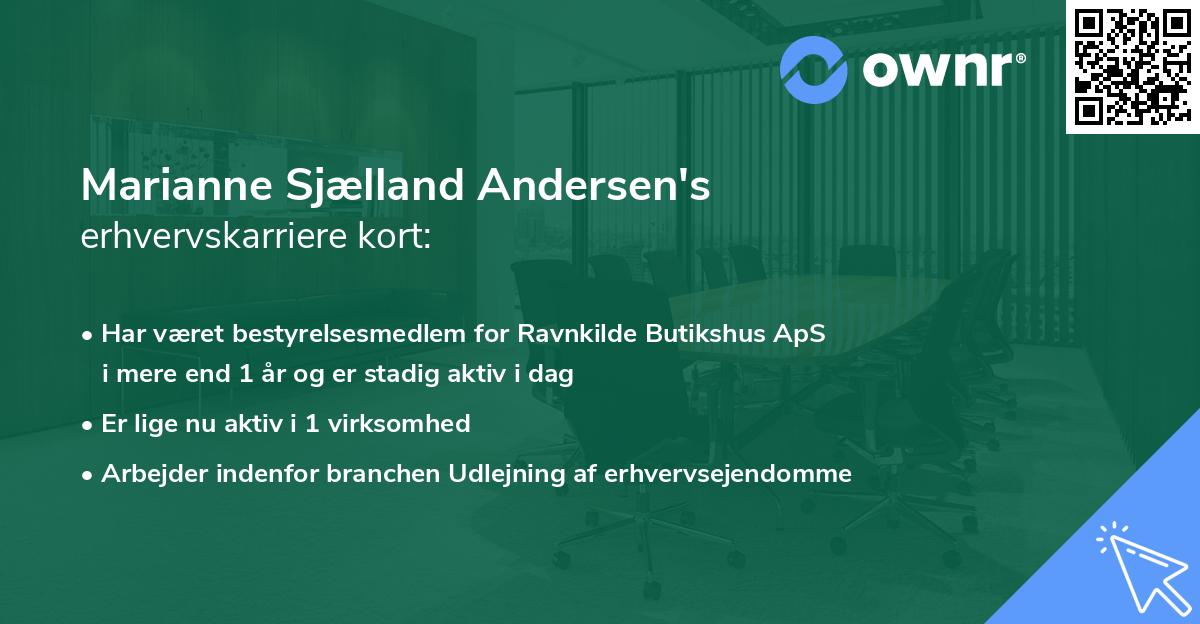 ownr®

Marianne Sjælland Andersen's
erhvervskarriere kort:

• Har været bestyrelsesmedlem for Ravnkilde Butikshus ApS i mere end 1 år og er stadig aktiv i dag
• Er lige nu aktiv i 1 virksomhed
• Arbejder indenfor branchen Udlejning af erhvervsejendomme